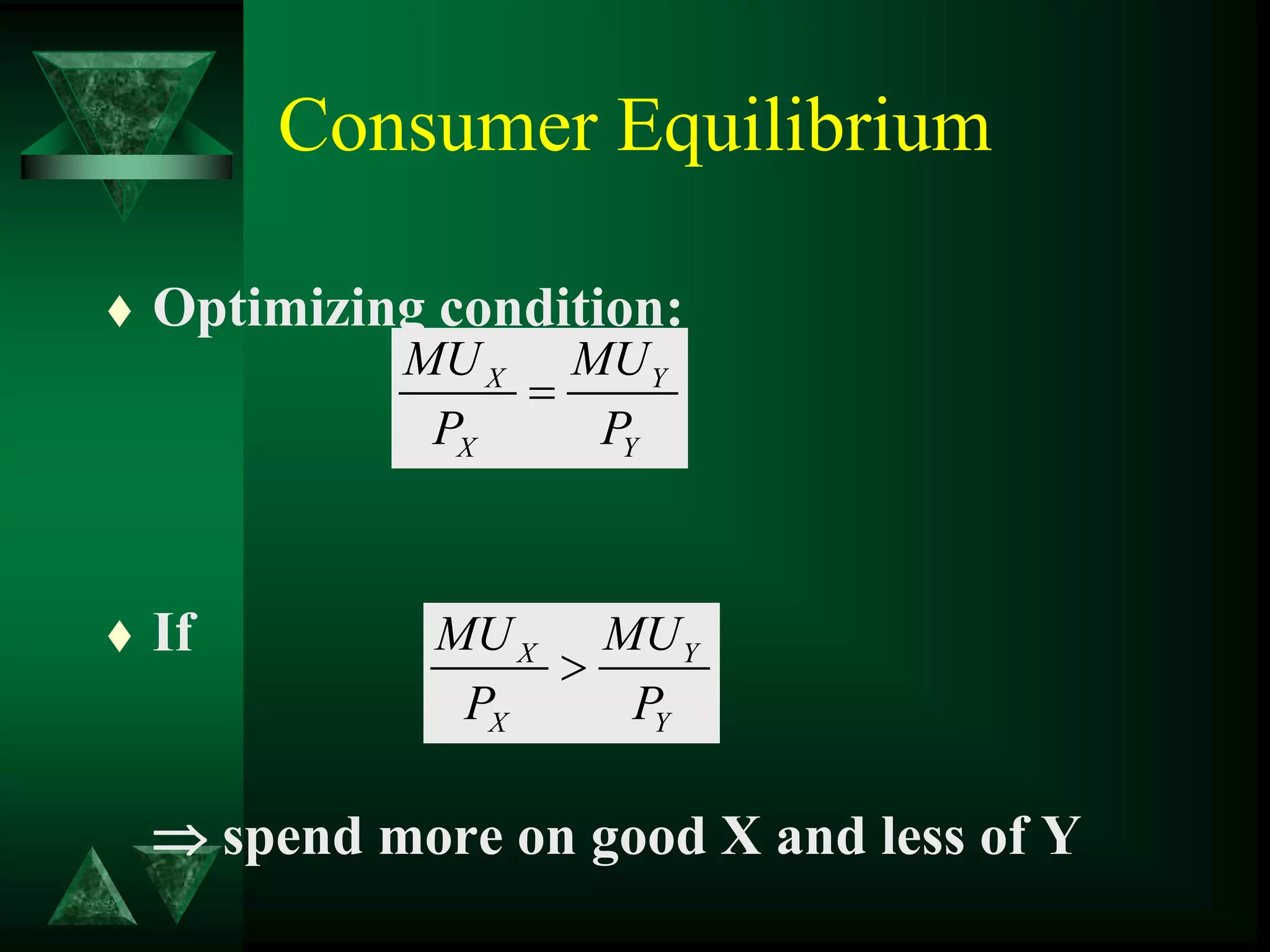 Consumer Equilibrium

♦ Optimizing condition:

$\frac{MU_X}{P_X} = \frac{MU_Y}{P_Y}$

♦ If

$\frac{MU_X}{P_X} > \frac{MU_Y}{P_Y}$

$\Rightarrow$ spend more on good X and less of Y